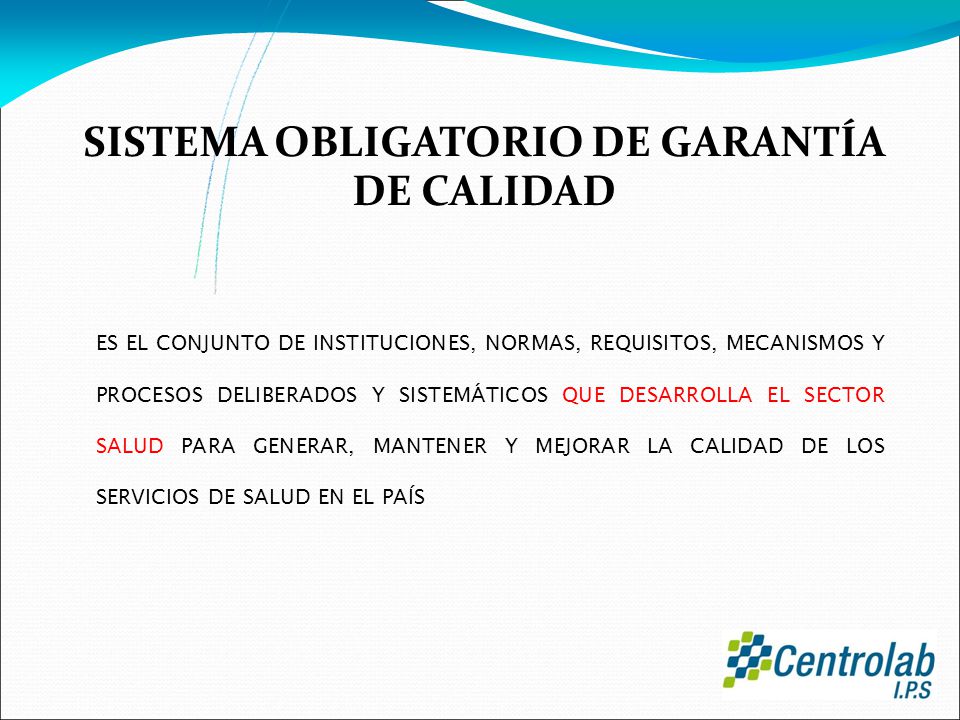 SISTEMA OBLIGATORIO DE GARANTÍA DE CALIDAD

ES EL CONJUNTO DE INSTITUCIONES, NORMAS, REQUISITOS, MECANISMOS Y PROCESOS DELIBERADOS Y SISTEMÁTICOS QUE DESARROLLA EL SECTOR SALUD PARA GENERAR, MANTENER Y MEJORAR LA CALIDAD DE LOS SERVICIOS DE SALUD EN EL PAÍS

Centrolab I.P.S